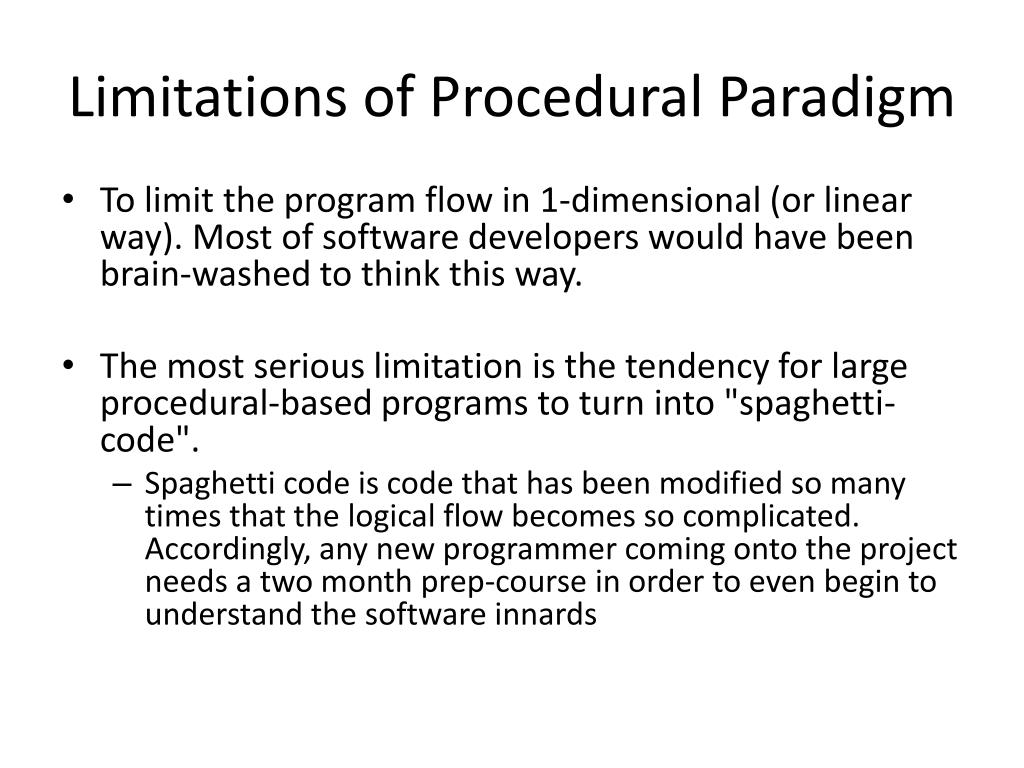 Limitations of Procedural Paradigm

• To limit the program flow in 1-dimensional (or linear way). Most of software developers would have been brain-washed to think this way.

• The most serious limitation is the tendency for large procedural-based programs to turn into "spaghetti-code".
– Spaghetti code is code that has been modified so many times that the logical flow becomes so complicated. Accordingly, any new programmer coming onto the project needs a two month prep-course in order to even begin to understand the software innards